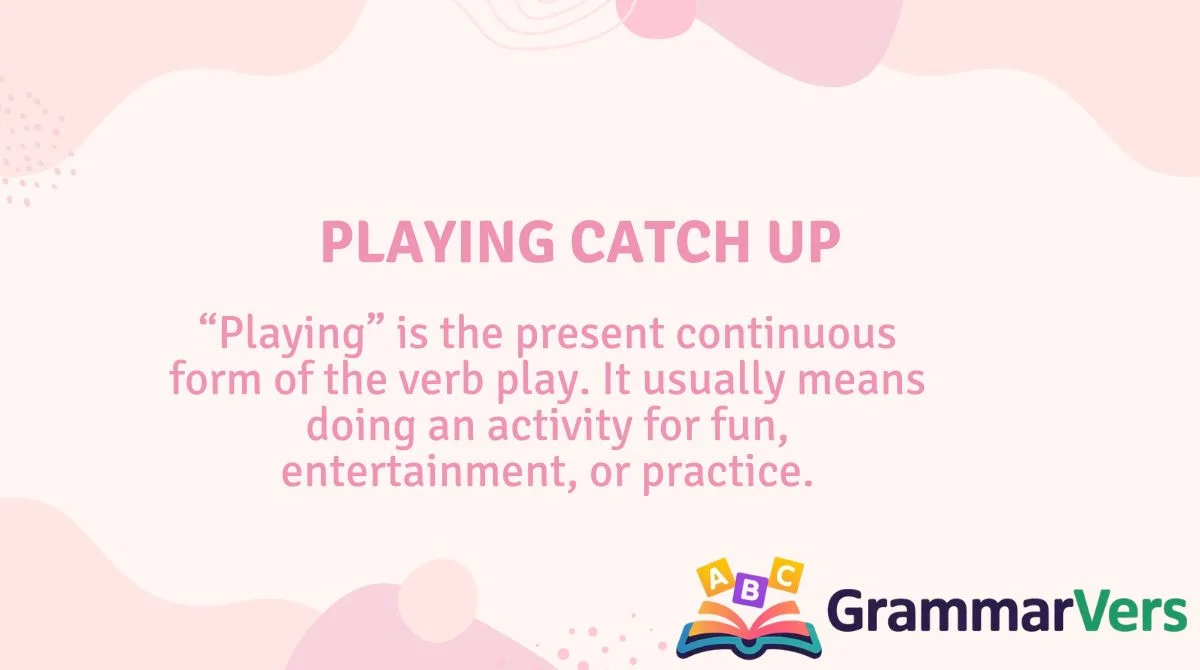 PLAYING CATCH UP

“Playing” is the present continuous form of the verb play. It usually means doing an activity for fun, entertainment, or practice.

A B C

GrammarVers